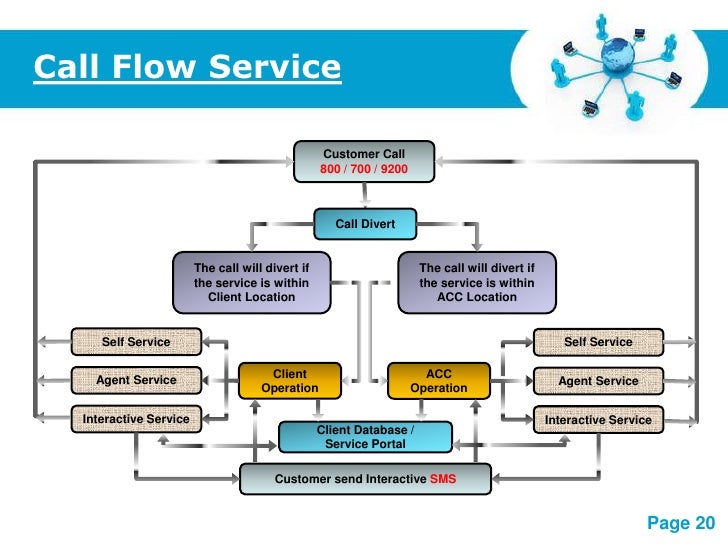 Call Flow Service

Customer Call
800 / 700 / 9200

Call Divert

The call will divert if the service is within Client Location

The call will divert if the service is within ACC Location

Self Service

Agent Service

Interactive Service

Client Operation

ACC Operation

Self Service

Agent Service

Interactive Service

Client Database / Service Portal

Customer send Interactive SMS

Page 20